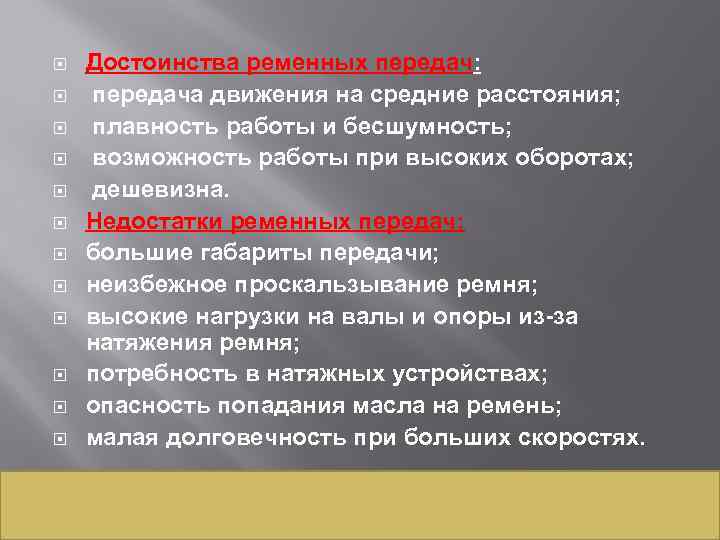 Достоинства ременных передач:
передача движения на средние расстояния;
плавность работы и бесшумность;
возможность работы при высоких оборотах;
дешевизна.
Недостатки ременных передач:
большие габариты передачи;
неизбежное проскальзывание ремня;
высокие нагрузки на валы и опоры из-за натяжения ремня;
потребность в натяжных устройствах;
опасность попадания масла на ремень;
малая долговечность при больших скоростях.